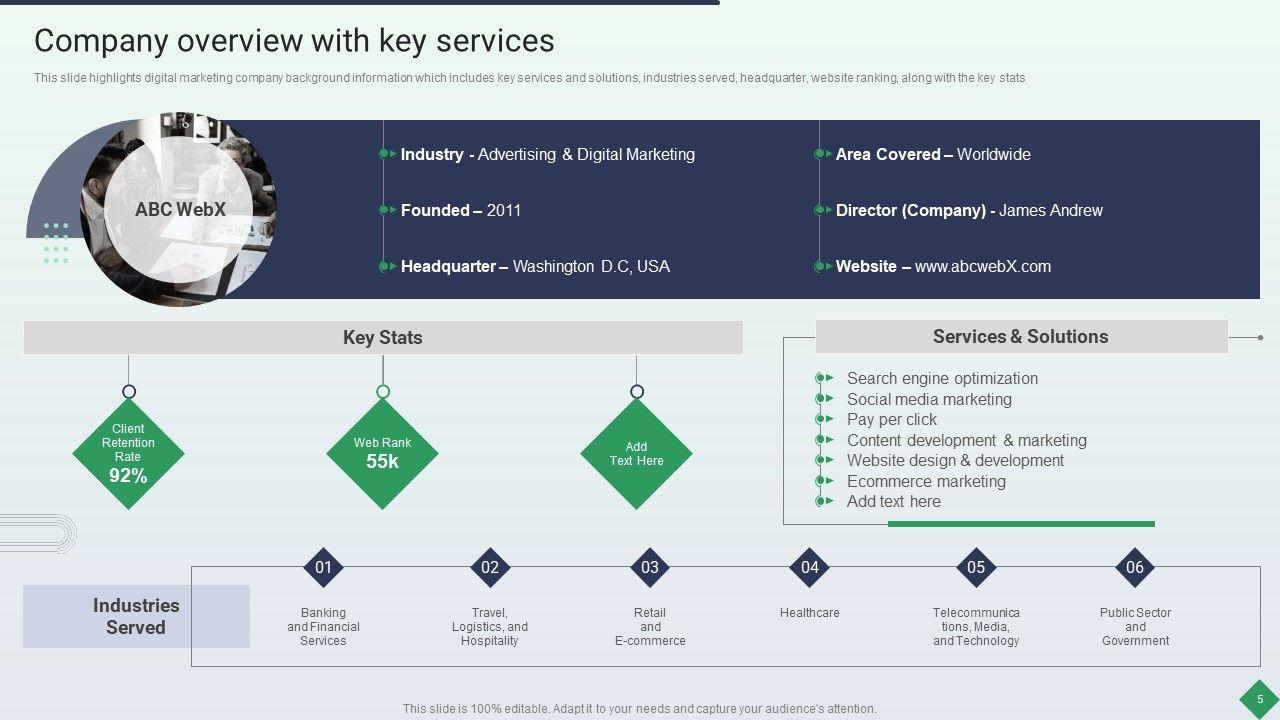 Company overview with key services

This slide highlights digital marketing company background information which includes key services and solutions, industries served, headquarter, website ranking, along with the key stats

ABC WebX

Industry - Advertising & Digital Marketing

Founded – 2011

Headquarter – Washington D.C, USA

Area Covered – Worldwide

Director (Company) - James Andrew

Website – www.abcwebX.com

Key Stats

Client Retention Rate 92%

Web Rank 55k

Add Text Here

Services & Solutions

Search engine optimization
Social media marketing
Pay per click
Content development & marketing
Website design & development
Ecommerce marketing
Add text here

Industries Served

01 Banking and Financial Services

02 Travel, Logistics, and Hospitality

03 Retail and E-commerce

04 Healthcare

05 Telecommunications, Media, and Technology

06 Public Sector and Government

This slide is 100% editable. Adapt it to your needs and capture your audience's attention.

5